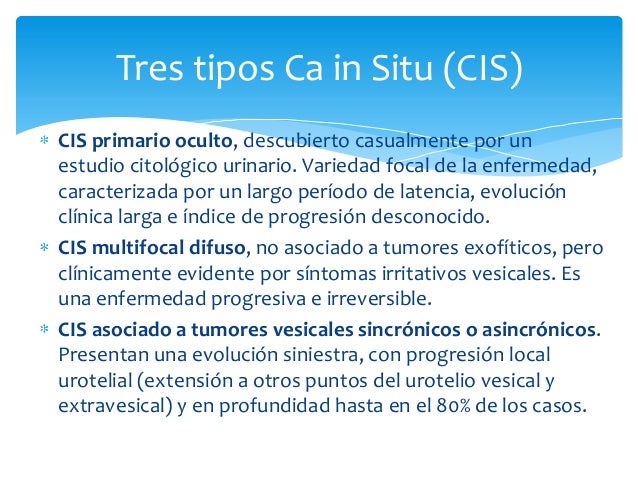 Tres tipos Ca in Situ (CIS)

* CIS primario oculto, descubierto casualmente por un estudio citológico urinario. Variedad focal de la enfermedad, caracterizada por un largo período de latencia, evolución clínica larga e índice de progresión desconocido.
* CIS multifocal difuso, no asociado a tumores exofíticos, pero clínicamente evidente por síntomas irritativos vesicales. Es una enfermedad progresiva e irreversible.
* CIS asociado a tumores vesicales sincrónicos o asincrónicos. Presentan una evolución siniestra, con progresión local urotelial (extensión a otros puntos del urotelio vesical y extravesical) y en profundidad hasta en el 80% de los casos.